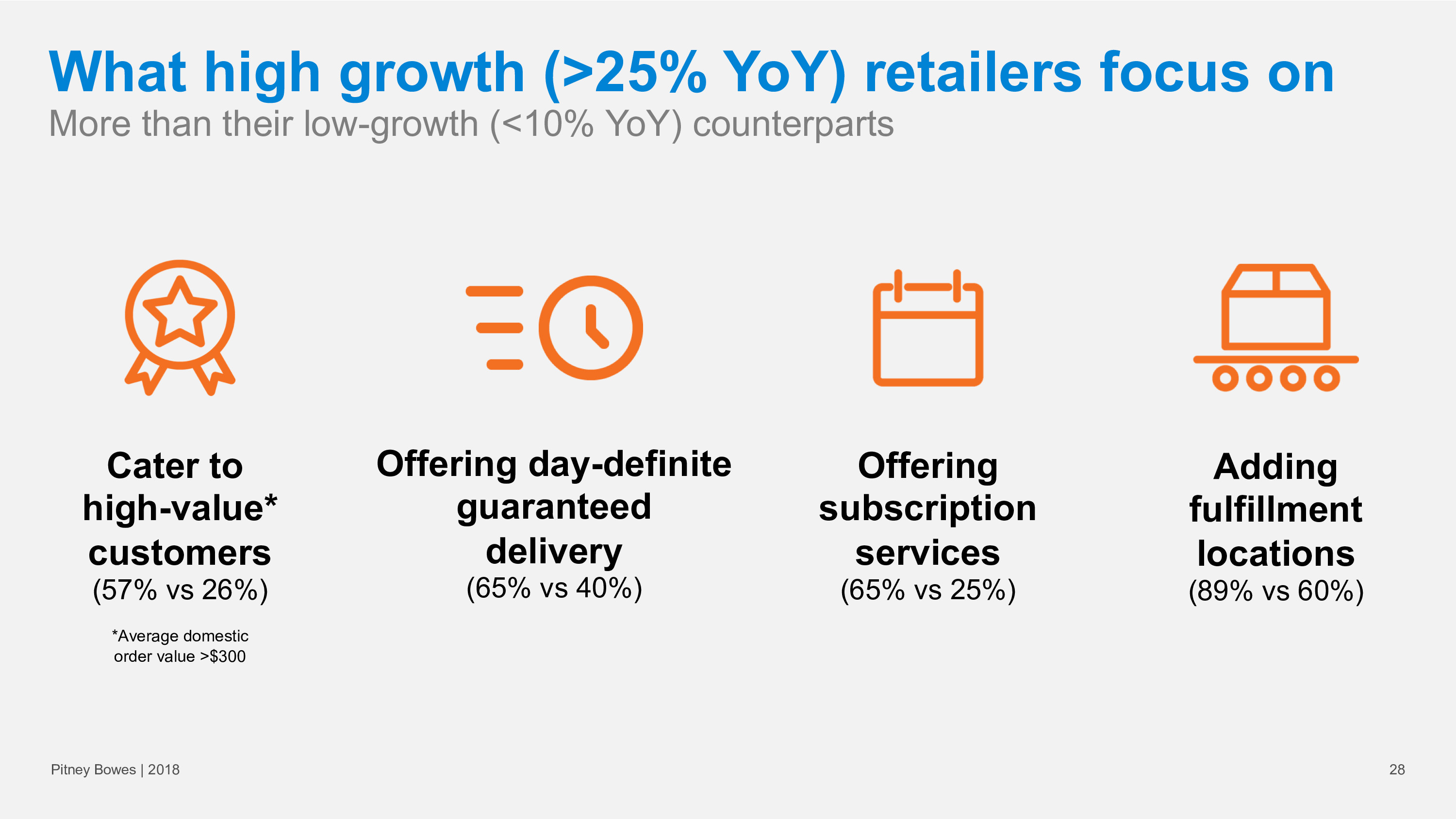 What high growth (>25% YoY) retailers focus on
More than their low-growth (<10% YoY) counterparts

Cater to high-value* customers
(57% vs 26%)

*Average domestic order value >$300

Offering day-definite guaranteed delivery
(65% vs 40%)

Offering subscription services
(65% vs 25%)

Adding fulfillment locations
(89% vs 60%)

Pitney Bowes | 2018

28